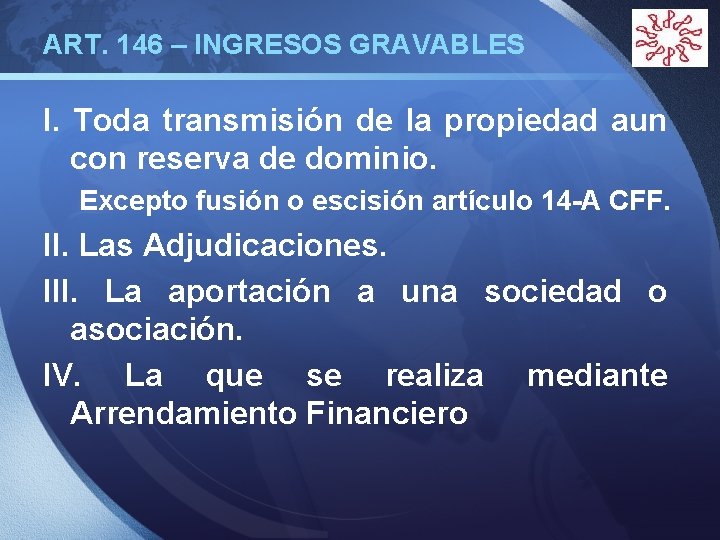 ART. 146 – INGRESOS GRAVABLES

I. Toda transmisión de la propiedad aun con reserva de dominio.

Excepto fusión o escisión artículo 14-A CFF.

II. Las Adjudicaciones.

III. La aportación a una sociedad o asociación.

IV. La que se realiza mediante Arrendamiento Financiero